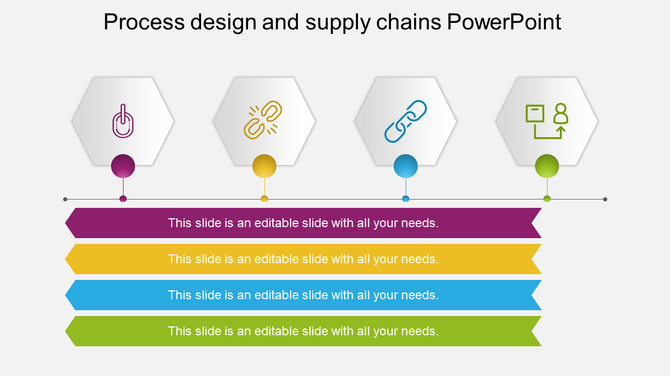 Process design and supply chains PowerPoint

This slide is an editable slide with all your needs.

This slide is an editable slide with all your needs.

This slide is an editable slide with all your needs.

This slide is an editable slide with all your needs.